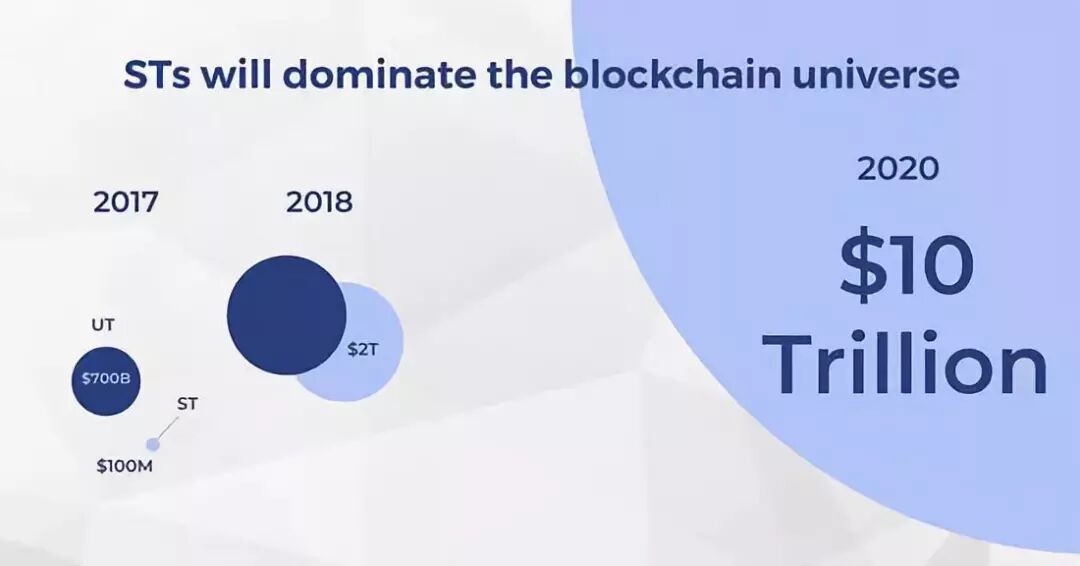 STs will dominate the blockchain universe

2017

UT

$700B

ST

$100M

2018

$2T

2020

$10 Trillion